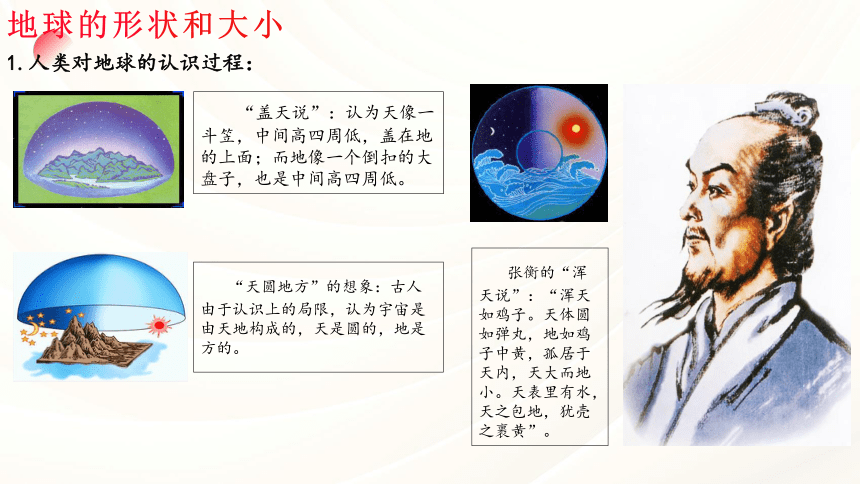 地球的形状和大小

1. 人类对地球的认识过程：

“盖天说”：认为天像一斗笠，中间高四周低，盖在地的上面；而地像一个倒扣的大盘子，也是中间高四周低。

“天圆地方”的想象：古人由于认识上的局限，认为宇宙是由天地构成的，天是圆的，地是方的。

张衡的“浑天说”：“浑天如鸡子。天体圆如弹丸，地如鸡子中黄，孤居于天内，天大而地小。天表里有水，天之包地，犹壳之裹黄”。